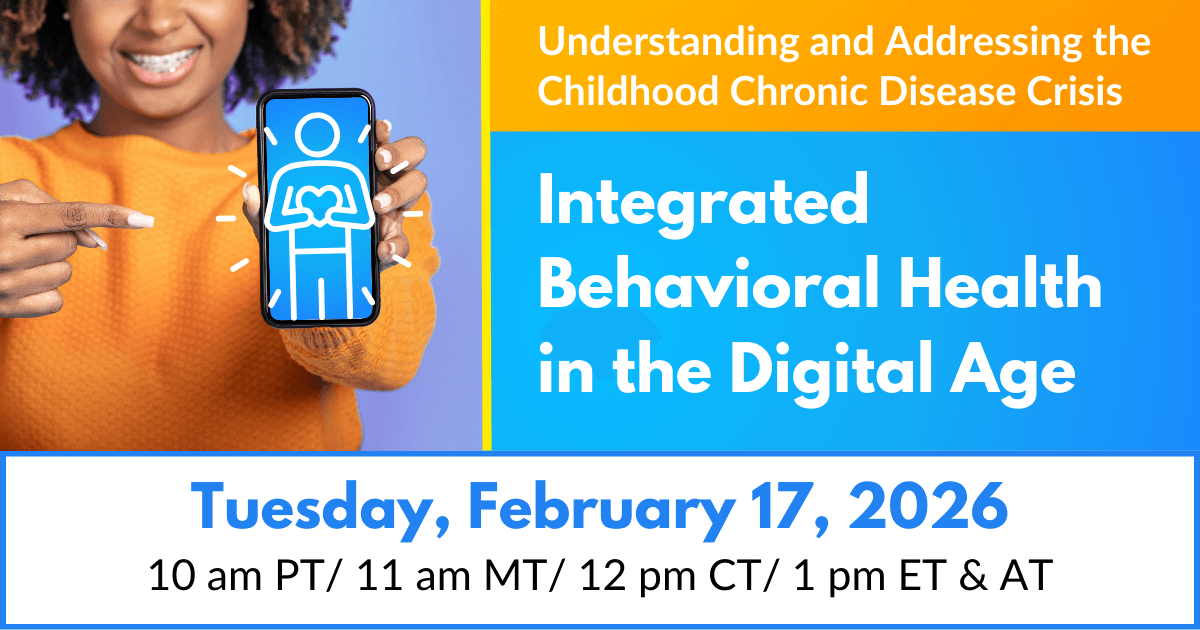 Understanding and Addressing the Childhood Chronic Disease Crisis

Integrated Behavioral Health in the Digital Age

Tuesday, February 17, 2026

10 am PT/ 11 am MT/ 12 pm CT/ 1 pm ET & AT